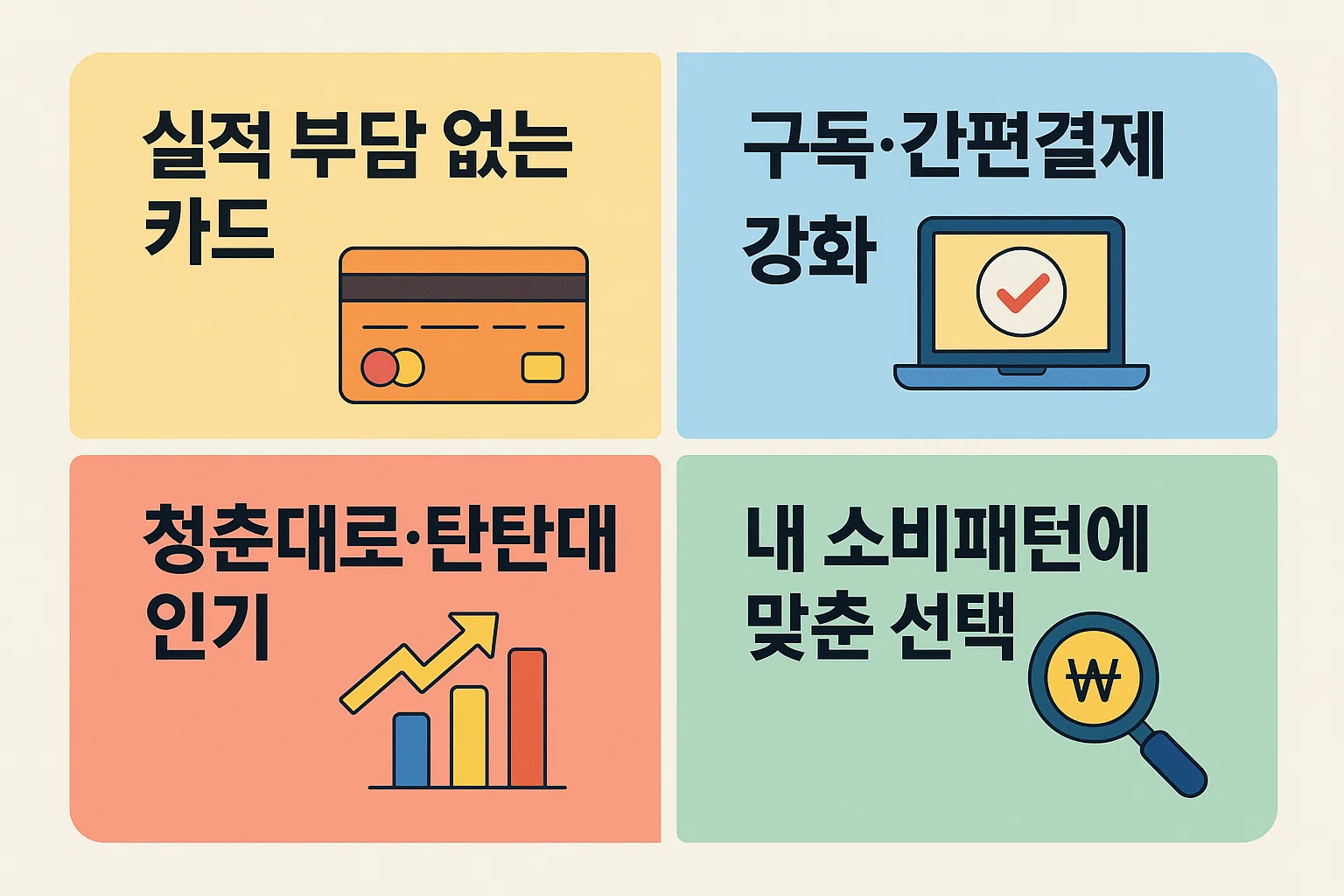 실적 부담 없는 카드

구독·간편결제 강화

청춘대로·탄탄대 인기

내 소비패턴에 맞춘 선택

₩